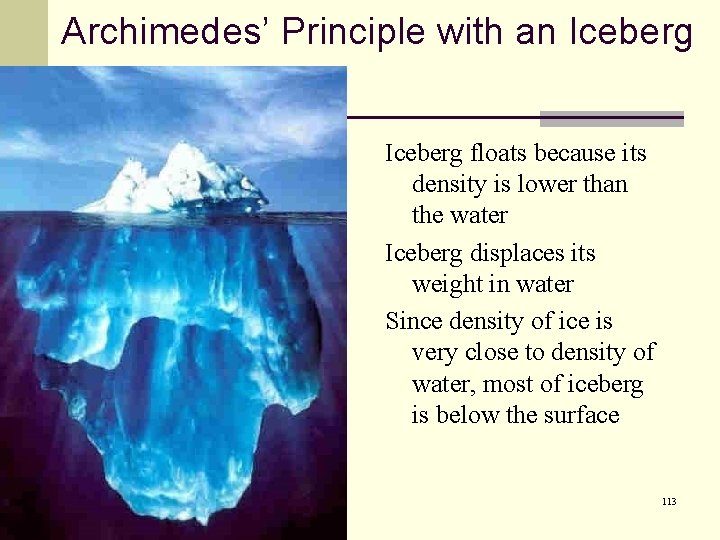 Archimedes' Principle with an Iceberg

Iceberg floats because its density is lower than the water

Iceberg displaces its weight in water

Since density of ice is very close to density of water, most of iceberg is below the surface

113